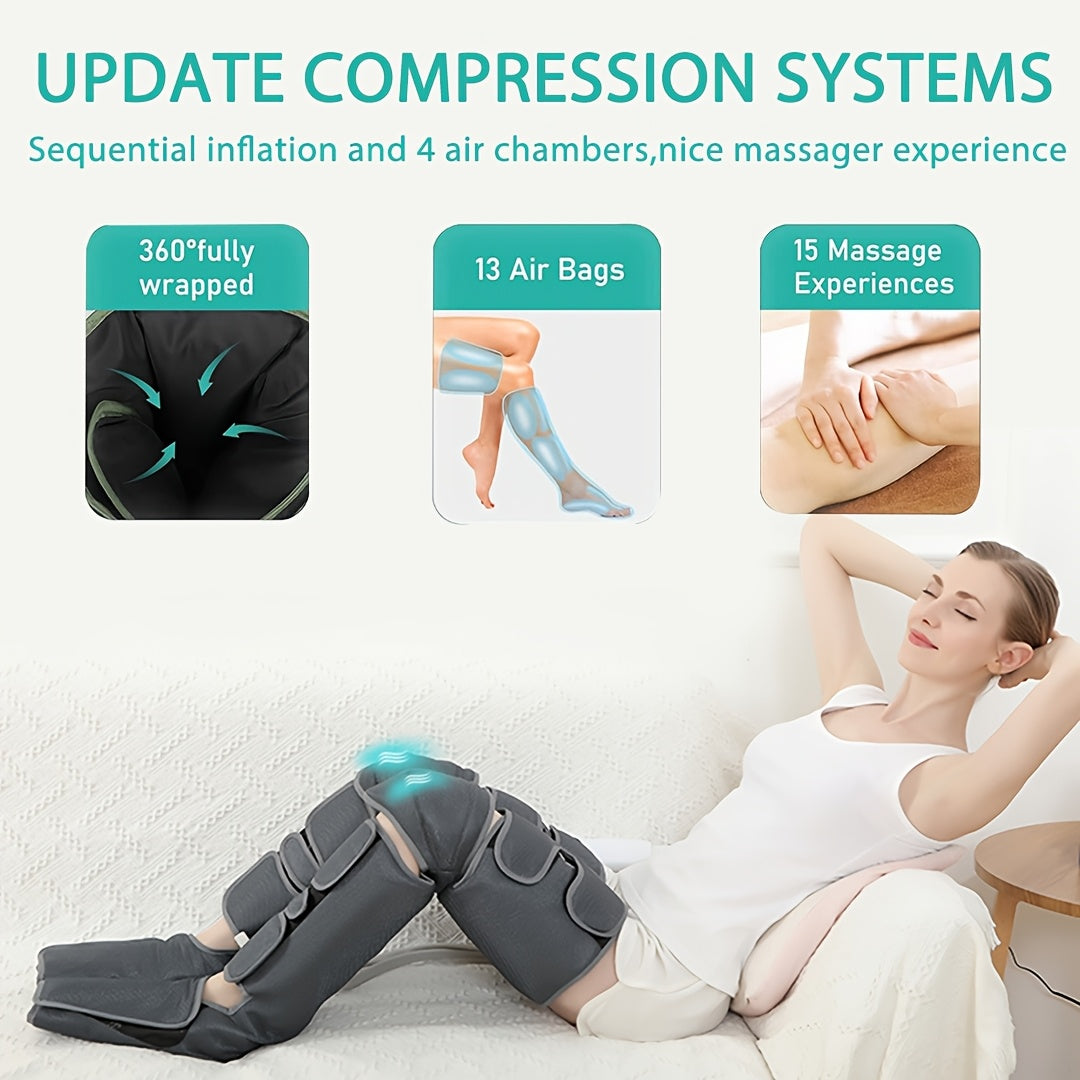 UPDATE COMPRESSION SYSTEMS

Sequential inflation and 4 air chambers,nice massager experience

360°fully wrapped

13 Air Bags

15 Massage Experiences